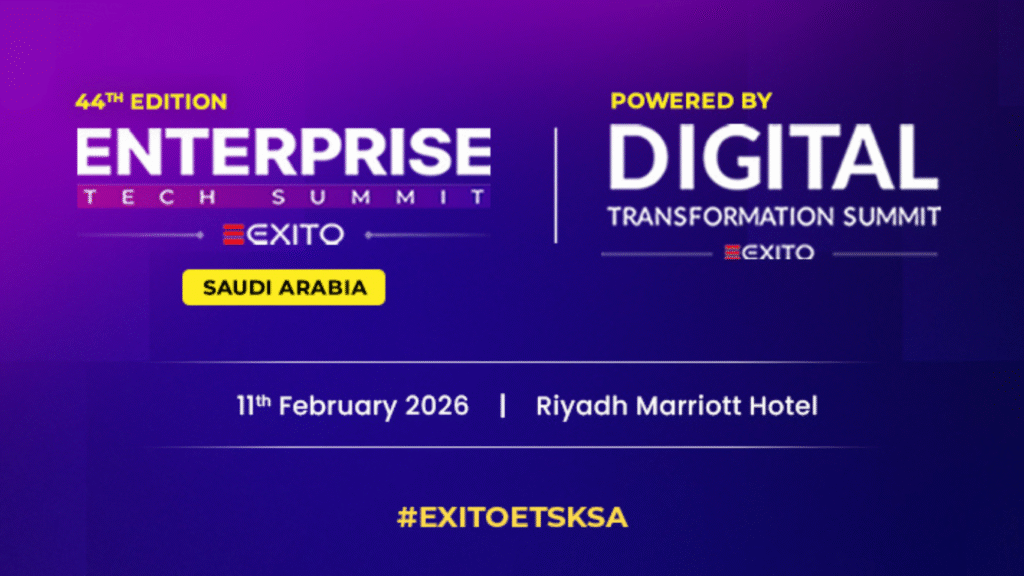 44TH EDITION
ENTERPRISE
TECH SUMMIT
EXITO
SAUDI ARABIA

POWERED BY
DIGITAL
TRANSFORMATION SUMMIT
EXITO

11th February 2026 | Riyadh Marriott Hotel

#EXITOETSKSA